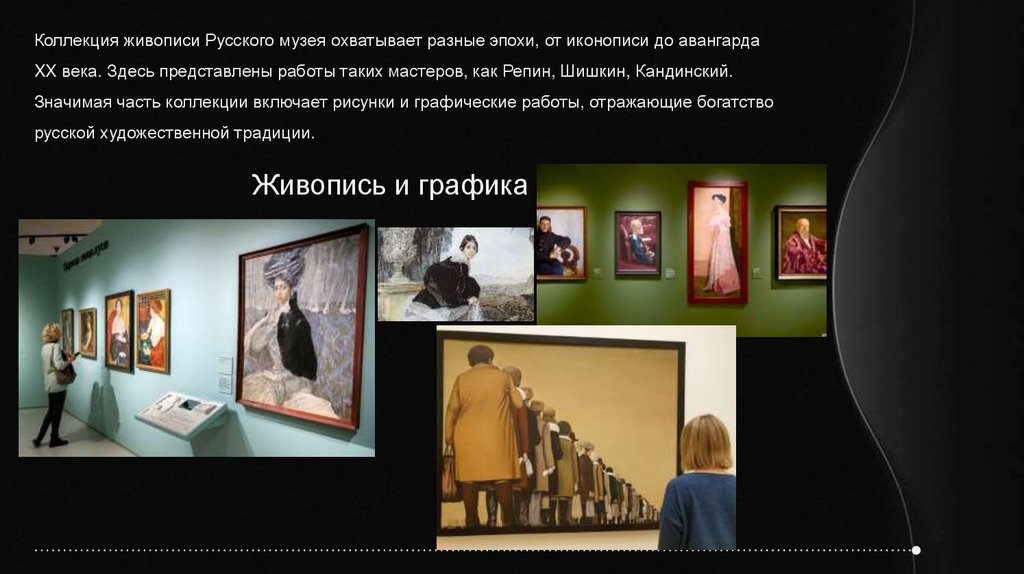 Коллекция живописи Русского музея охватывает разные эпохи, от иконописи до авангарда XX века. Здесь представлены работы таких мастеров, как Репин, Шишкин, Кандинский. Значимая часть коллекции включает рисунки и графические работы, отражающие богатство русской художественной традиции.

Живопись и графика